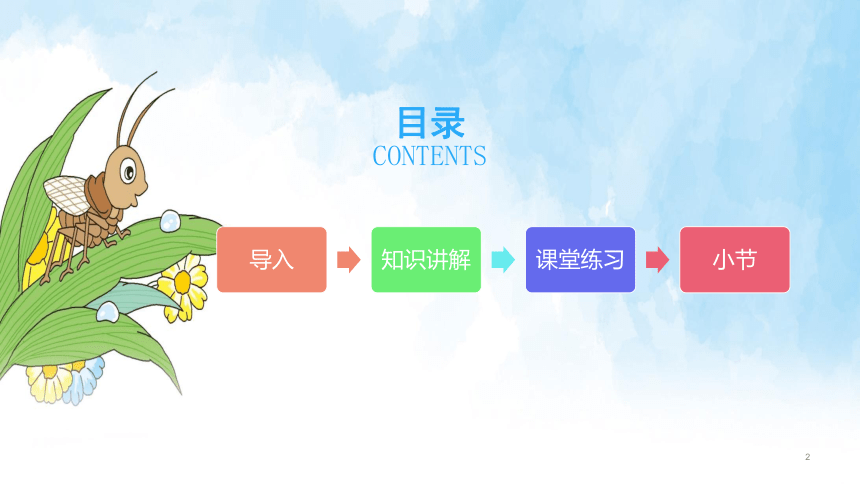 目录
CONTENTS

导入

知识讲解

课堂练习

小节

2